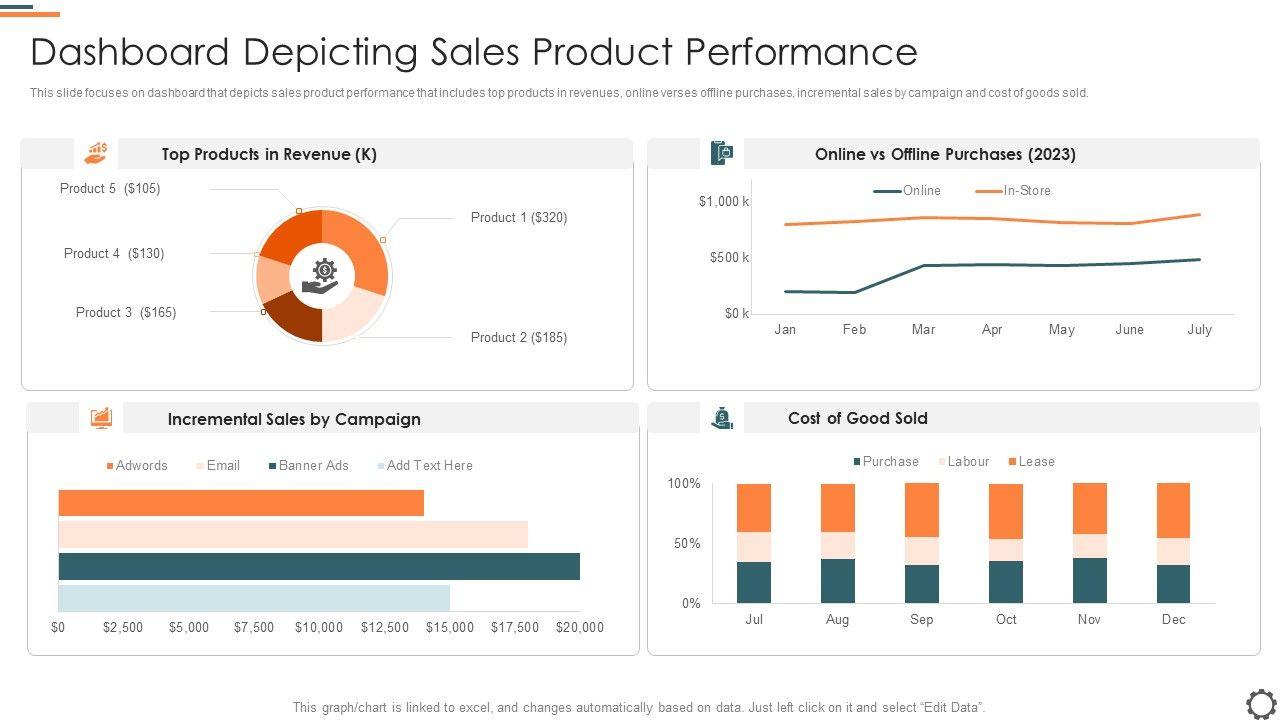 Dashboard Depicting Sales Product Performance

This slide focuses on dashboard that depicts sales product performance that includes top products in revenues, online verses offline purchases, incremental sales by campaign and cost of goods sold.

Top Products in Revenue (K)

Product 5 ($105)
Product 4 ($130)
Product 3 ($165)
Product 1 ($320)
Product 2 ($185)

Online vs Offline Purchases (2023)

Online
In-Store

$1,000 k
$500 k
$0 k

Jan Feb Mar Apr May June July

Incremental Sales by Campaign

Adwords Email Banner Ads Add Text Here

$0 $2,500 $5,000 $7,500 $10,000 $12,500 $15,000 $17,500 $20,000

Cost of Good Sold

Purchase Labour Lease

100%
50%
0%

Jul Aug Sep Oct Nov Dec

This graph/chart is linked to excel, and changes automatically based on data. Just left click on it and select "Edit Data".